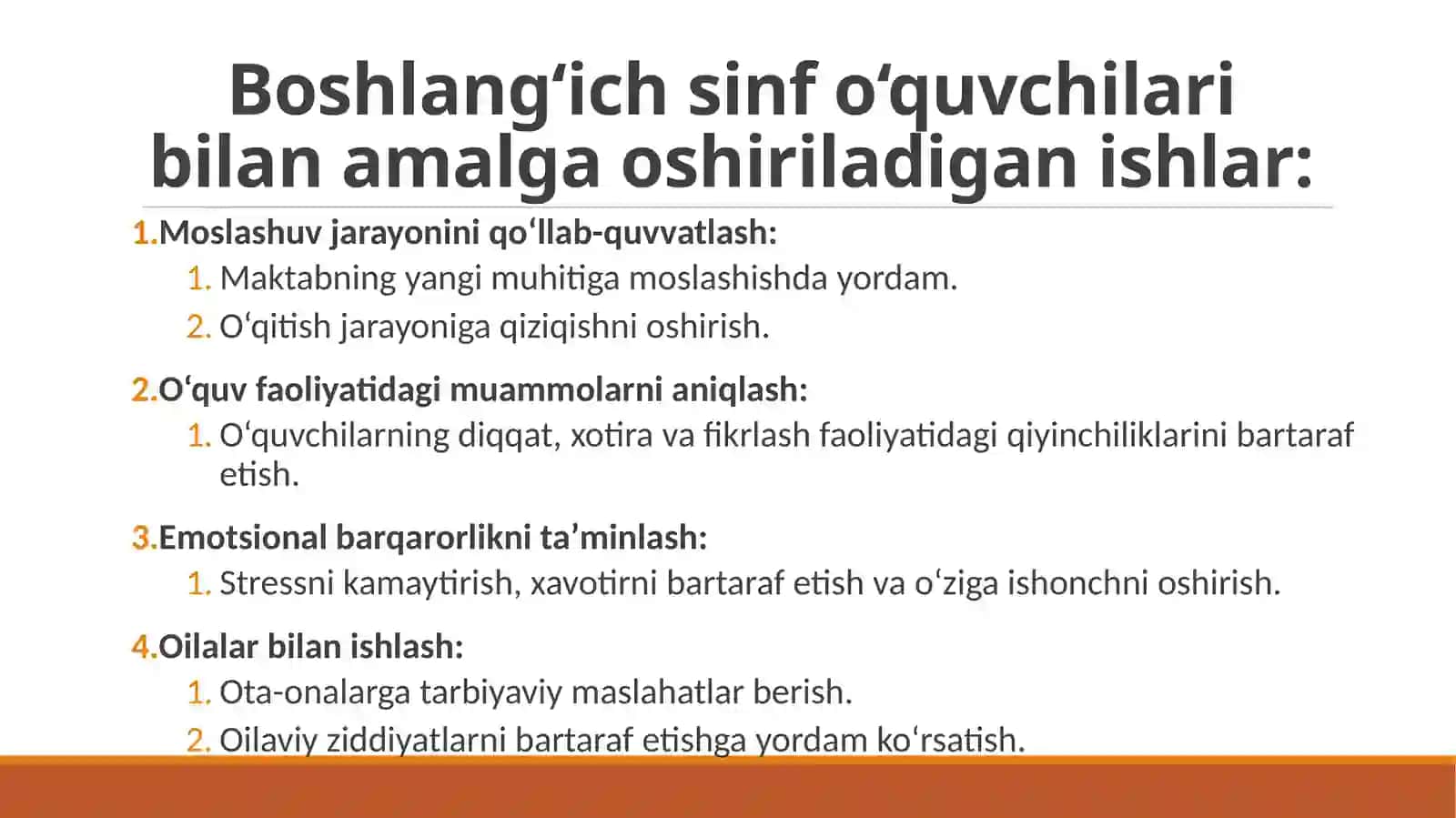 Boshlang‘ich sinf o‘quvchilari bilan amalga oshiriladigan ishlar:

1.Moslashuv jarayonini qo‘llab-quvvatlash:
1. Maktabning yangi muhitiga moslashishda yordam.
2. O‘qitish jarayoniga qiziqishni oshirish.

2.O‘quv faoliyatidagi muammolarni aniqlash:
1. O‘quvchilarning diqqat, xotira va fikrlash faoliyatidagi qiyinchiliklarini bartaraf etish.

3.Emotsional barqarorlikni ta’minlash:
1. Stressni kamaytirish, xavotirni bartaraf etish va o‘ziga ishonchni oshirish.

4.Oilalar bilan ishlash:
1. Ota-onalarga tarbiyaviy maslahatlar berish.
2. Oilaviy ziddiyatlarni bartaraf etishga yordam ko‘rsatish.